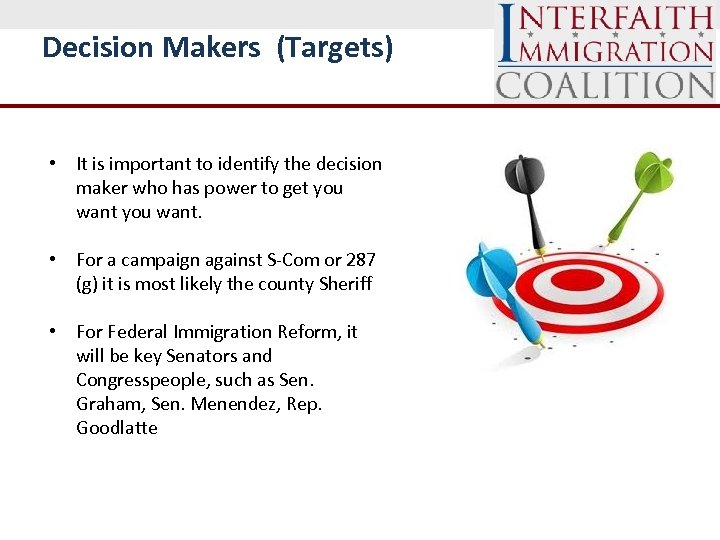 Decision Makers (Targets)

INTERFAITH IMMIGRATION COALITION

• It is important to identify the decision maker who has power to get you want you want.

• For a campaign against S-Com or 287 (g) it is most likely the county Sheriff

• For Federal Immigration Reform, it will be key Senators and Congresspeople, such as Sen. Graham, Sen. Menendez, Rep. Goodlatte